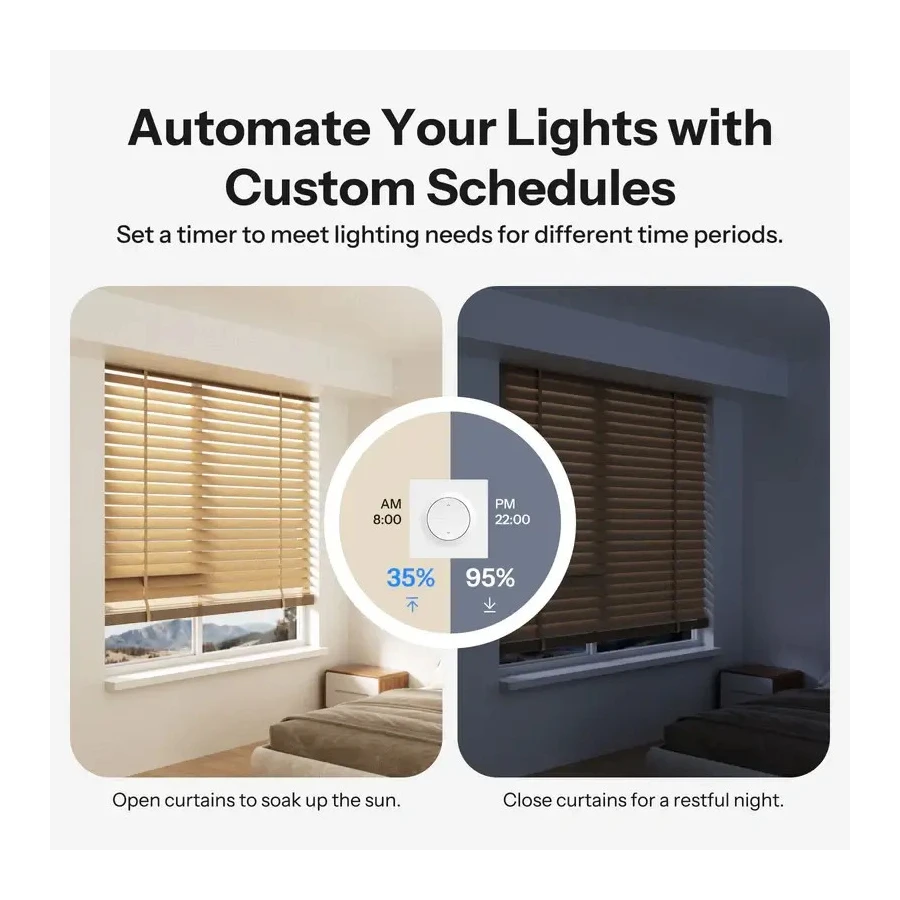 Automate Your Lights with Custom Schedules

Set a timer to meet lighting needs for different time periods.

AM
8:00

35%

PM
22:00

95%

Open curtains to soak up the sun.

Close curtains for a restful night.